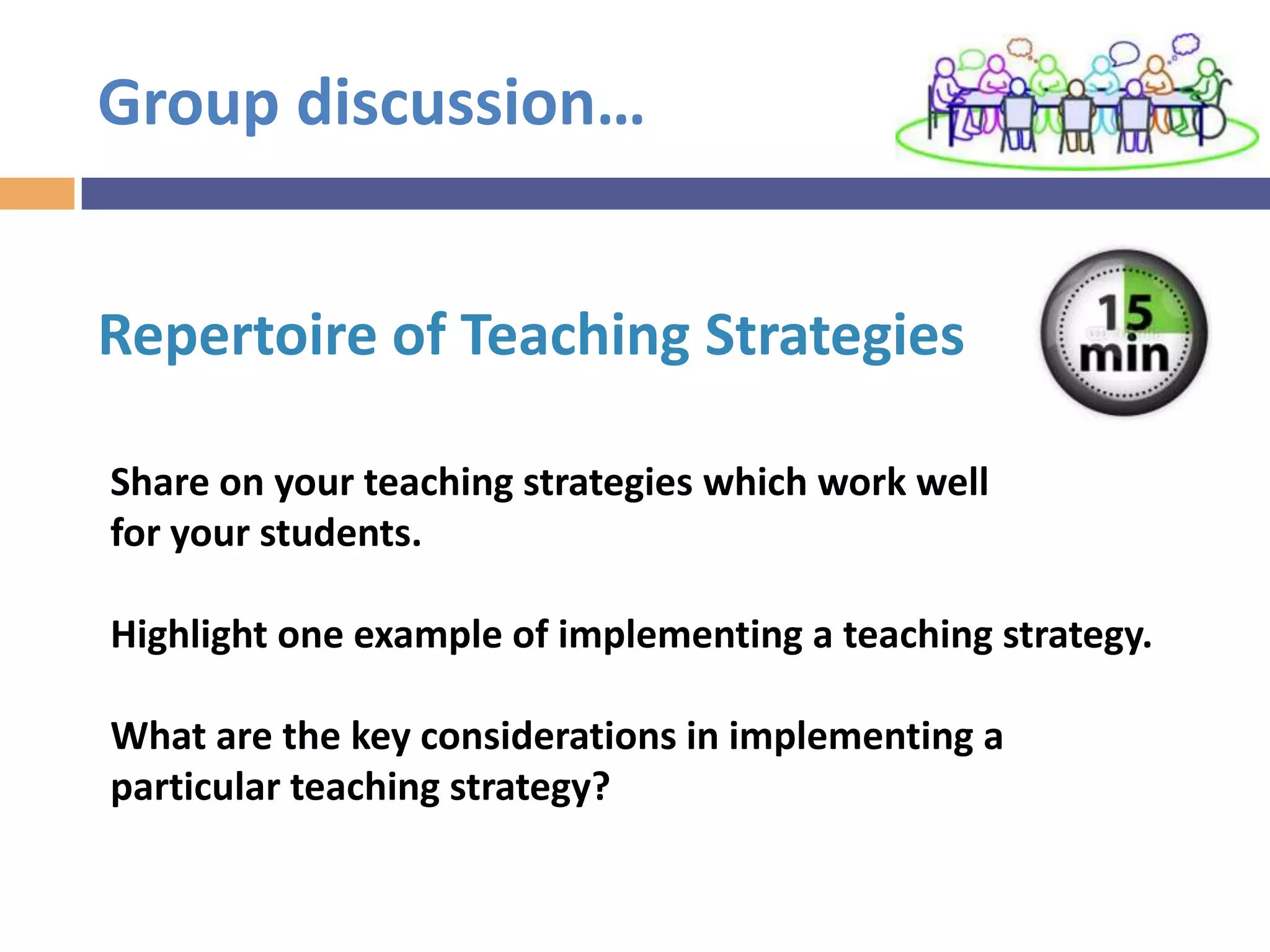 Group discussion…

Repertoire of Teaching Strategies

15 min

Share on your teaching strategies which work well for your students.

Highlight one example of implementing a teaching strategy.

What are the key considerations in implementing a particular teaching strategy?